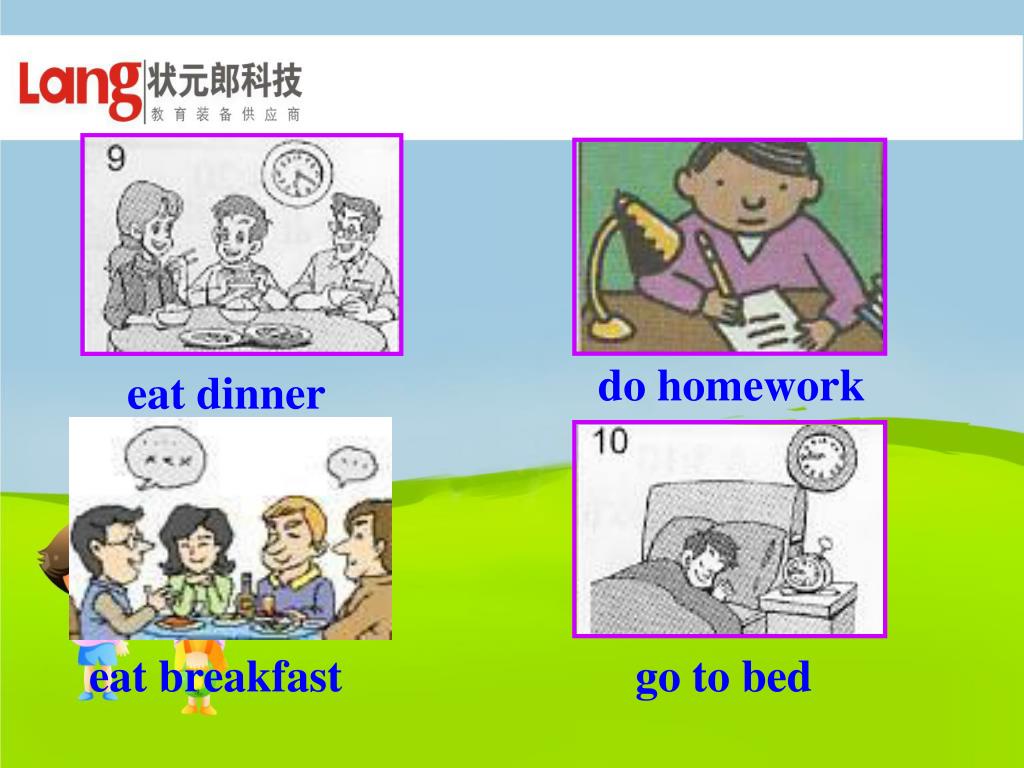 Lang 状元郎科技
教育装备供应商

9

eat dinner

do homework

eat breakfast

10

go to bed